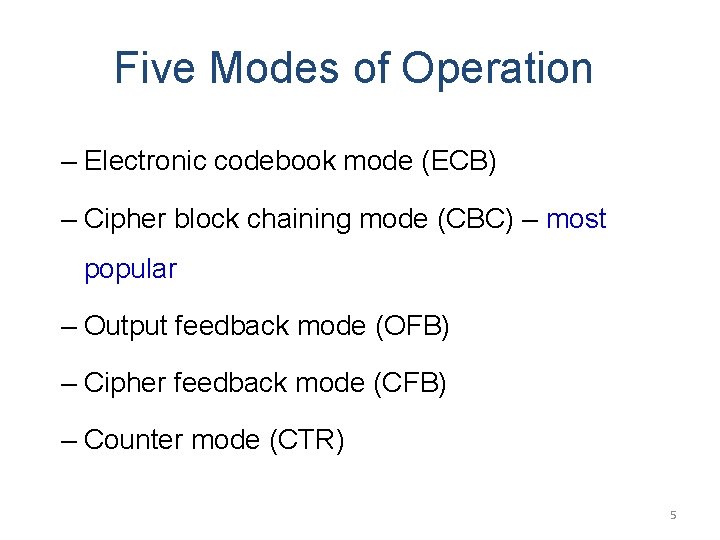 Five Modes of Operation

– Electronic codebook mode (ECB)

– Cipher block chaining mode (CBC) – most popular

– Output feedback mode (OFB)

– Cipher feedback mode (CFB)

– Counter mode (CTR)

5